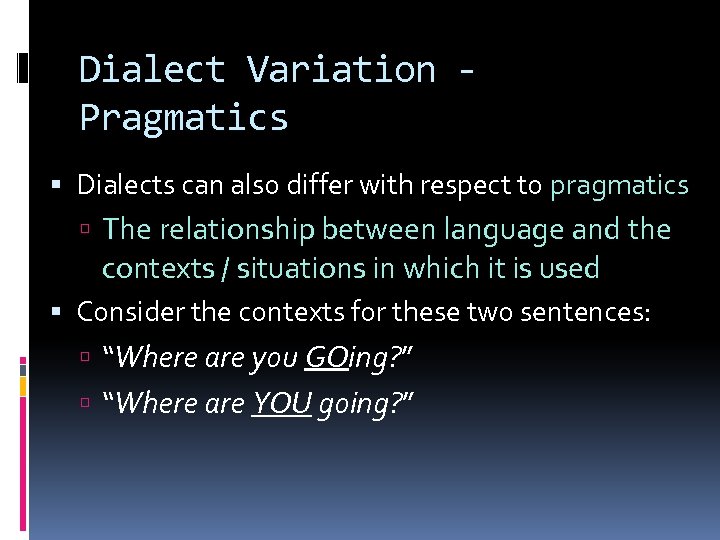 Dialect Variation - Pragmatics

▪ Dialects can also differ with respect to pragmatics

▫ The relationship between language and the contexts / situations in which it is used

▪ Consider the contexts for these two sentences:

▫ “Where are you GOing?”

▫ “Where are YOU going?”